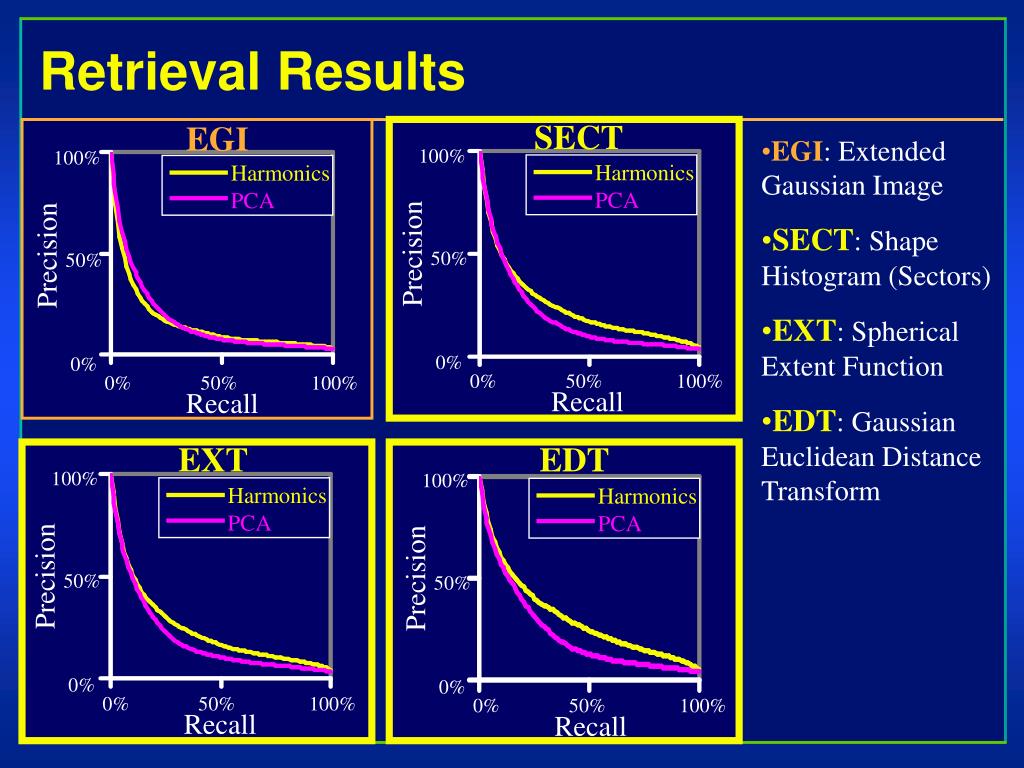 Retrieval Results

EGI

100%
50%
0%
Precision
Harmonics
PCA
0%
50%
100%
Recall

SECT

100%
50%
0%
Precision
Harmonics
PCA
0%
50%
100%
Recall

EXT

100%
50%
0%
Precision
Harmonics
PCA
0%
50%
100%
Recall

EDT

100%
50%
0%
Precision
Harmonics
PCA
0%
50%
100%
Recall

•EGI: Extended Gaussian Image

•SECT: Shape Histogram (Sectors)

•EXT: Spherical Extent Function

•EDT: Gaussian Euclidean Distance Transform